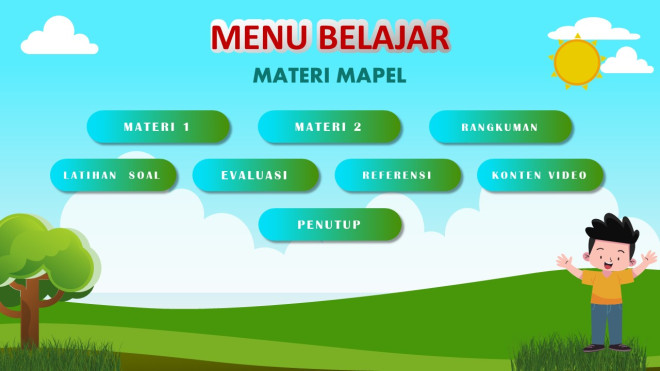 MENU BELAJAR

MATERI MAPEL

MATERI 1

MATERI 2

RANGKUMAN

LATIHAN SOAL

EVALUASI

REFERENSI

KONTEN VIDEO

PENUTUP